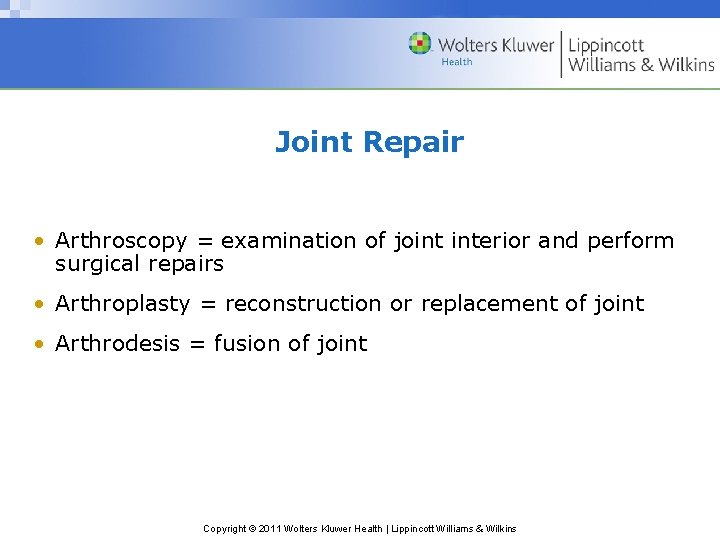 Wolters Kluwer Health | Lippincott Williams & Wilkins

Joint Repair

• Arthroscopy = examination of joint interior and perform surgical repairs
• Arthroplasty = reconstruction or replacement of joint
• Arthrodesis = fusion of joint

Copyright © 2011 Wolters Kluwer Health | Lippincott Williams & Wilkins